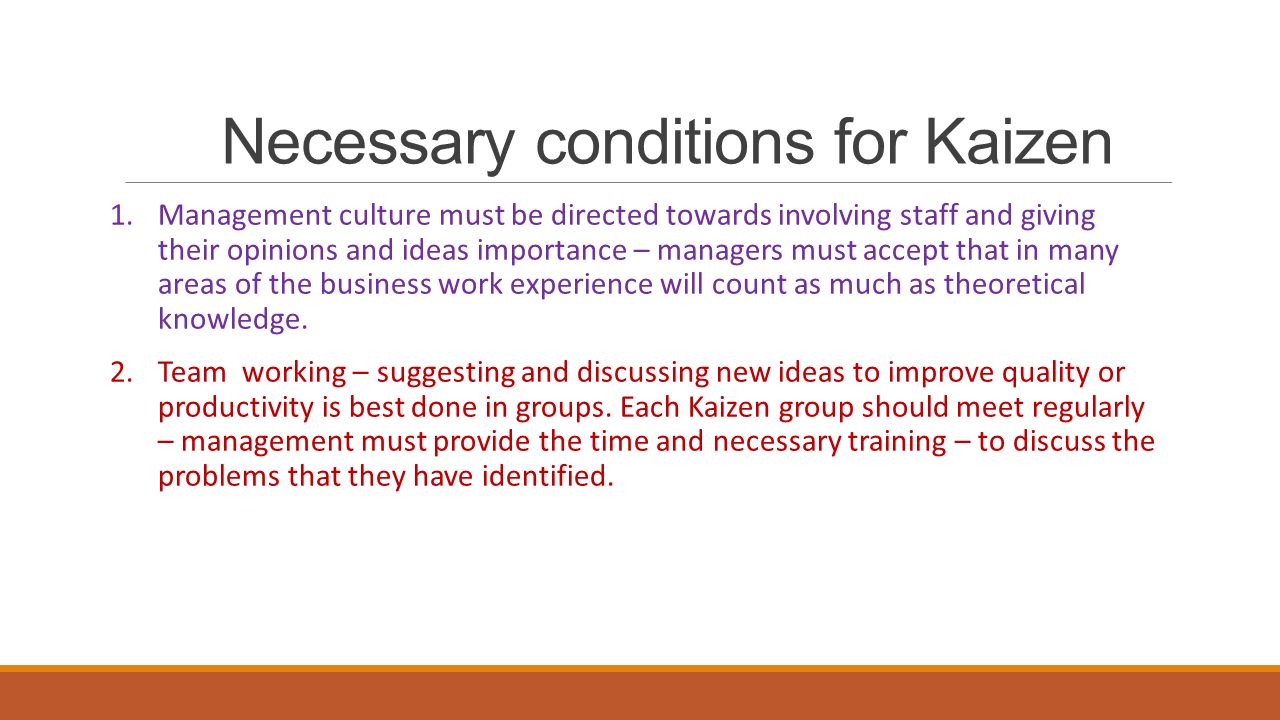 Necessary conditions for Kaizen

1. Management culture must be directed towards involving staff and giving their opinions and ideas importance – managers must accept that in many areas of the business work experience will count as much as theoretical knowledge.

2. Team working – suggesting and discussing new ideas to improve quality or productivity is best done in groups. Each Kaizen group should meet regularly – management must provide the time and necessary training – to discuss the problems that they have identified.